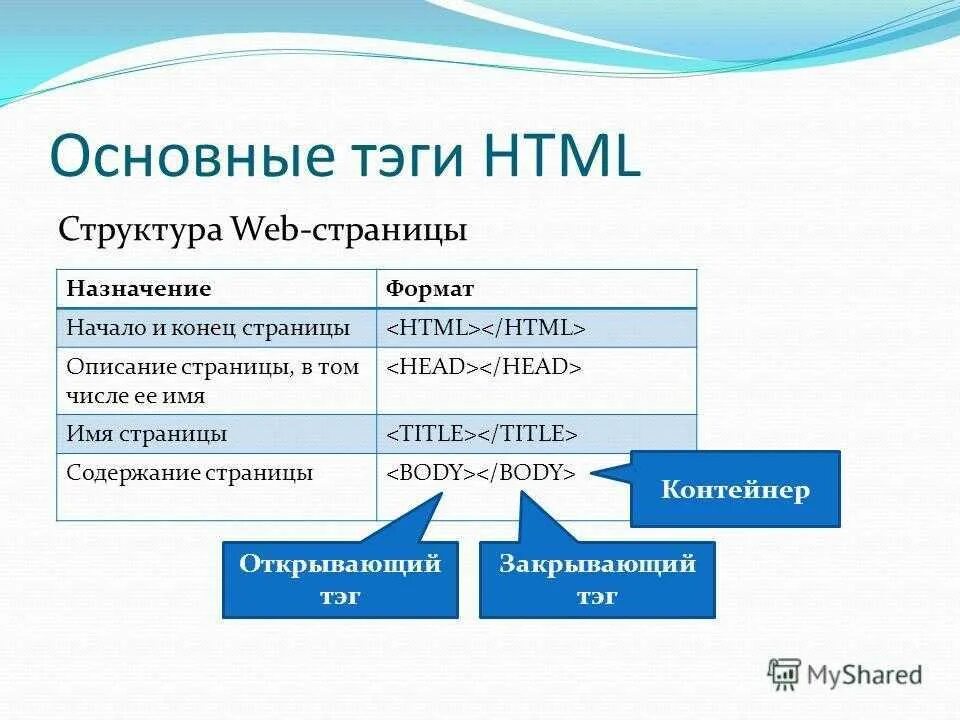 Основные тэги HTML

Структура Web-страницы

| Назначение | Формат |
|---|---|
| Начало и конец страницы | <HTML></HTML> |
| Описание страницы, в том числе ее имя | <HEAD></HEAD> |
| Имя страницы | <TITLE></TITLE> |
| Содержание страницы | <BODY></BODY> |

Контейнер

Открывающий тэг

Закрывающий тэг

MyShared